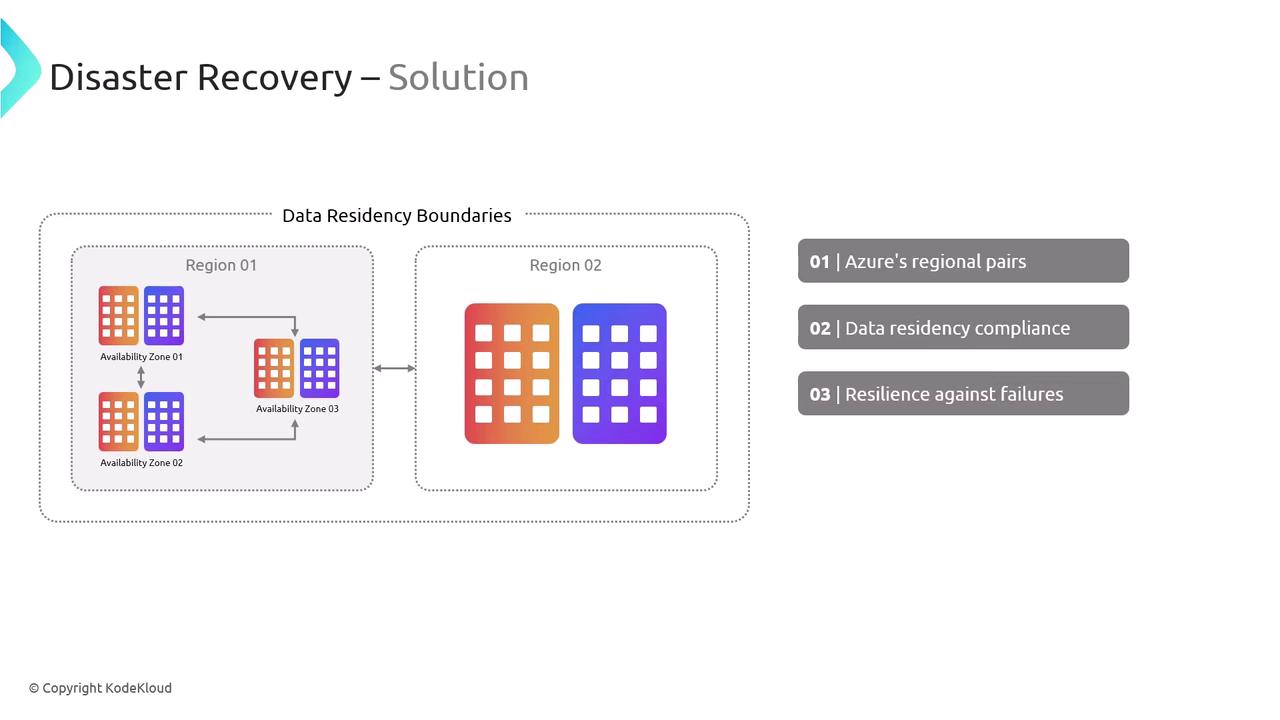 Disaster Recovery – Solution

Data Residency Boundaries

Region 01

Availability Zone 01

Availability Zone 03

Availability Zone 02

Region 02

01 | Azure's regional pairs

02 | Data residency compliance

03 | Resilience against failures

© Copyright KodeKloud